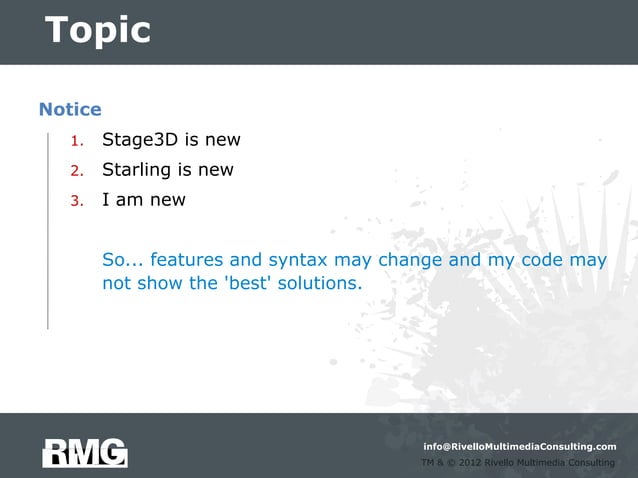 Topic

Notice

1. Stage3D is new
2. Starling is new
3. I am new

So... features and syntax may change and my code may not show the 'best' solutions.

RMG

info@RivelloMultimediaConsulting.com
TM & © 2012 Rivello Multimedia Consulting